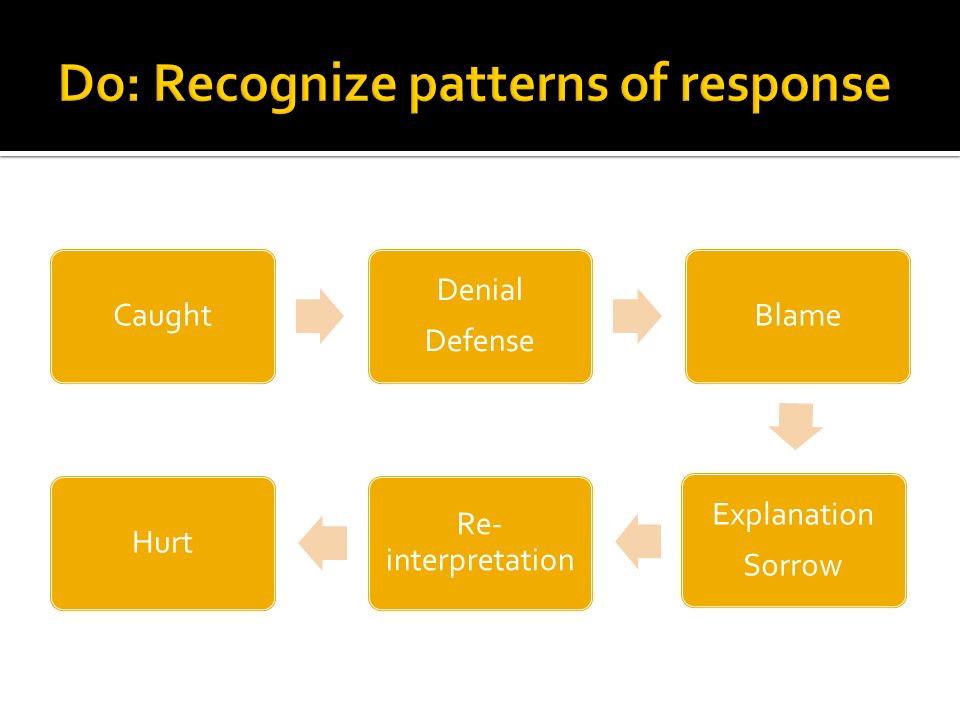 Do: Recognize patterns of response

Caught

Denial
Defense

Blame

Explanation
Sorrow

Re-interpretation

Hurt